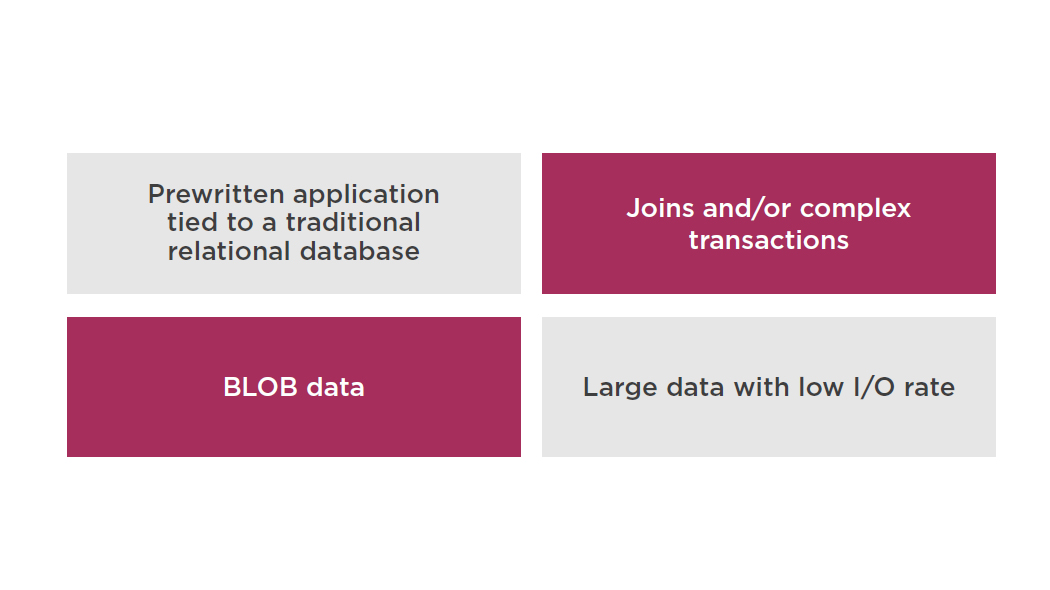 Prewritten application tied to a traditional relational database

Joins and/or complex transactions

BLOB data

Large data with low I/O rate